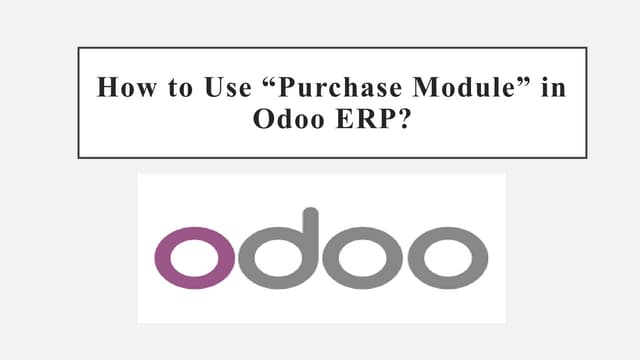 How to Use “Purchase Module” in Odoo ERP?

odoo